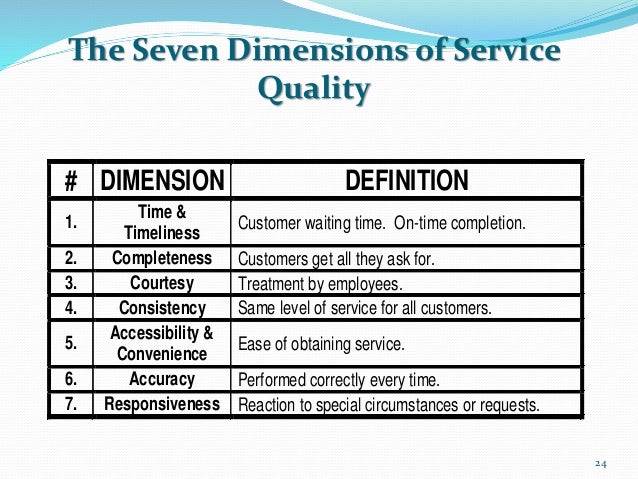 The Seven Dimensions of Service Quality

| # | DIMENSION | DEFINITION |
|---|---|---|
| 1. | Time & Timeliness | Customer waiting time.  On-time completion. |
| 2. | Completeness | Customers get all they ask for. |
| 3. | Courtesy | Treatment by employees. |
| 4. | Consistency | Same level of service for all customers. |
| 5. | Accessibility & Convenience | Ease of obtaining service. |
| 6. | Accuracy | Performed correctly every time. |
| 7. | Responsiveness | Reaction to special circumstances or requests. |

24